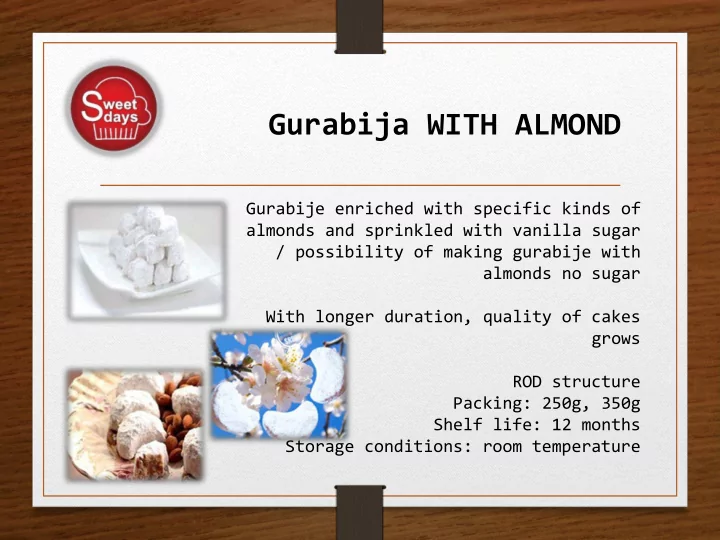 Sweet days

Gurabija WITH ALMOND

Gurabije enriched with specific kinds of almonds and sprinkled with vanilla sugar / possibility of making gurabije with almonds no sugar

With longer duration, quality of cakes grows

ROD structure
Packing: 250g, 350g
Shelf life: 12 months
Storage conditions: room temperature